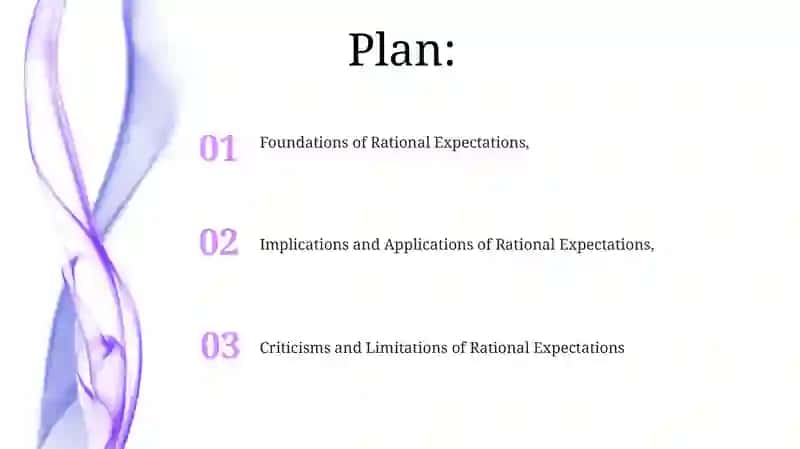 Plan:

01 Foundations of Rational Expectations,

02 Implications and Applications of Rational Expectations,

03 Criticisms and Limitations of Rational Expectations